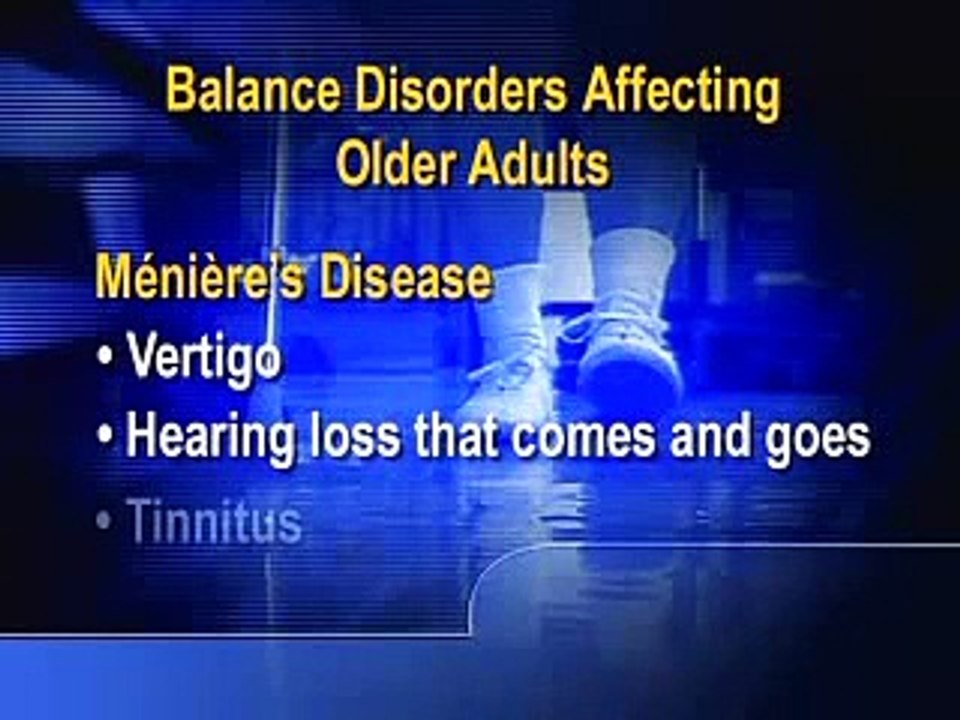 Balance Disorders Affecting Older Adults

Ménière's Disease

• Vertigo
• Hearing loss that comes and goes
• Tinnitus